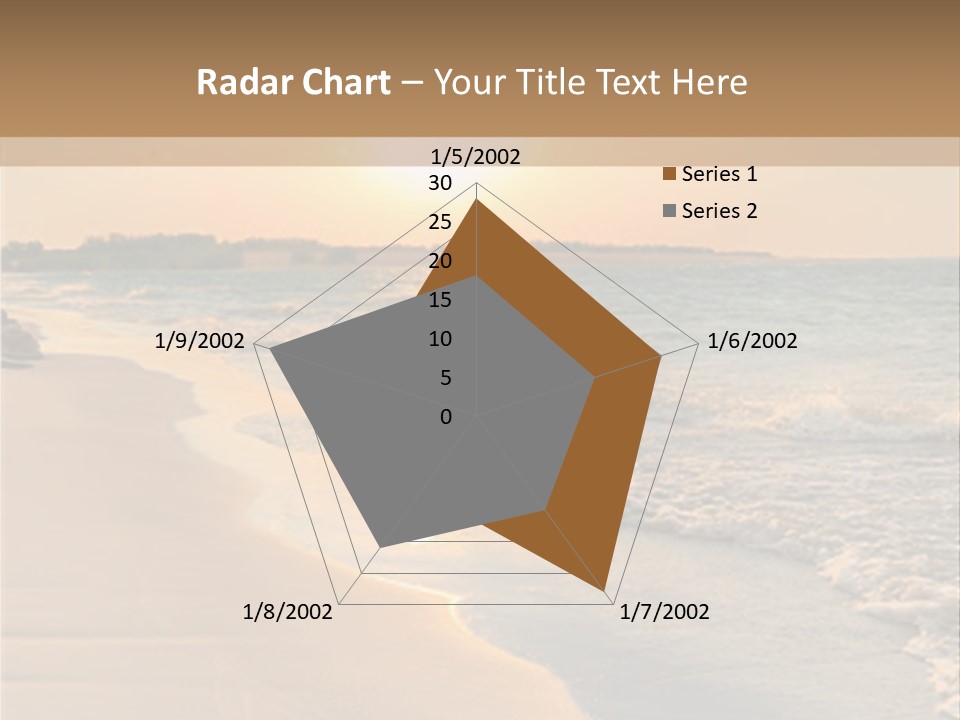 Radar Chart – Your Title Text Here

1/5/2002

30
25
20
15
10
5
0

1/6/2002

1/7/2002

1/8/2002

1/9/2002

Series 1
Series 2